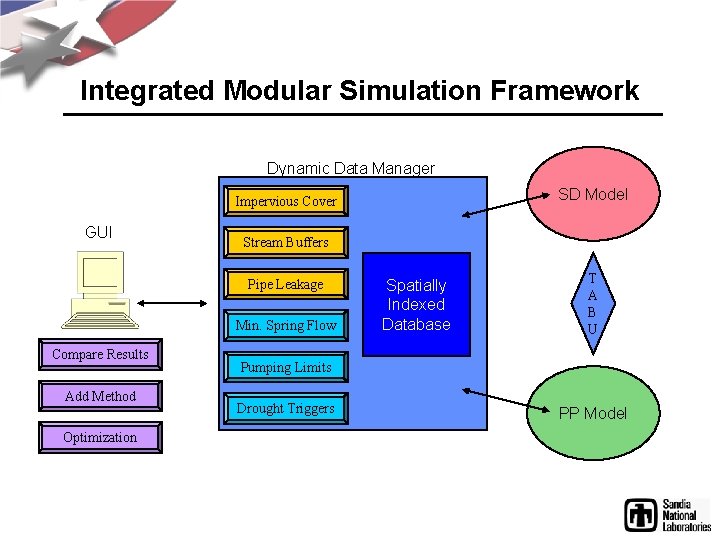 Integrated Modular Simulation Framework

GUI

Compare Results

Add Method

Optimization

Dynamic Data Manager

Impervious Cover

Stream Buffers

Pipe Leakage

Min. Spring Flow

Pumping Limits

Drought Triggers

Spatially Indexed Database

SD Model

T A B U

PP Model

Sandia National Laboratories